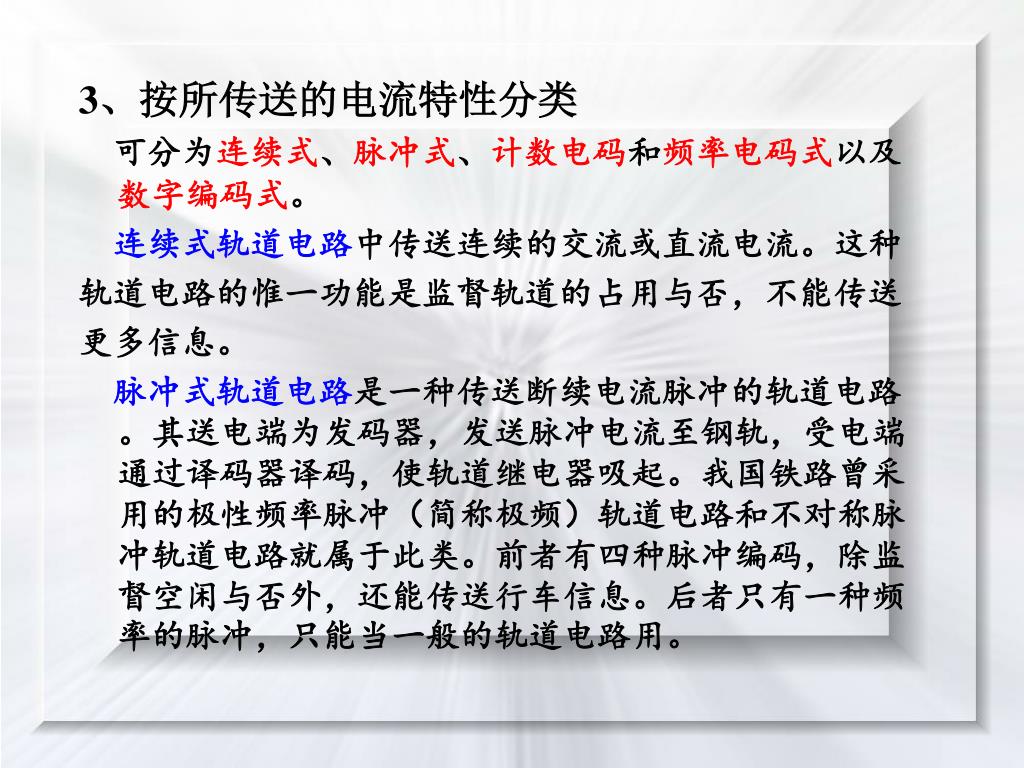 3、按所传送的电流特性分类

可分为连续式、脉冲式、计数电码和频率电码式以及数字编码式。

连续式轨道电路中传送连续的交流或直流电流。这种轨道电路的惟一功能是监督轨道的占用与否，不能传送更多信息。

脉冲式轨道电路是一种传送断续电流脉冲的轨道电路。其送电端为发码器，发送脉冲电流至钢轨，受电端通过译码器译码，使轨道继电器吸起。我国铁路曾采用的极性频率脉冲（简称极频）轨道电路和不对称脉冲轨道电路就属于此类。前者有四种脉冲编码，除监督空闲与否外，还能传送行车信息。后者只有一种频率的脉冲，只能当一般的轨道电路用。